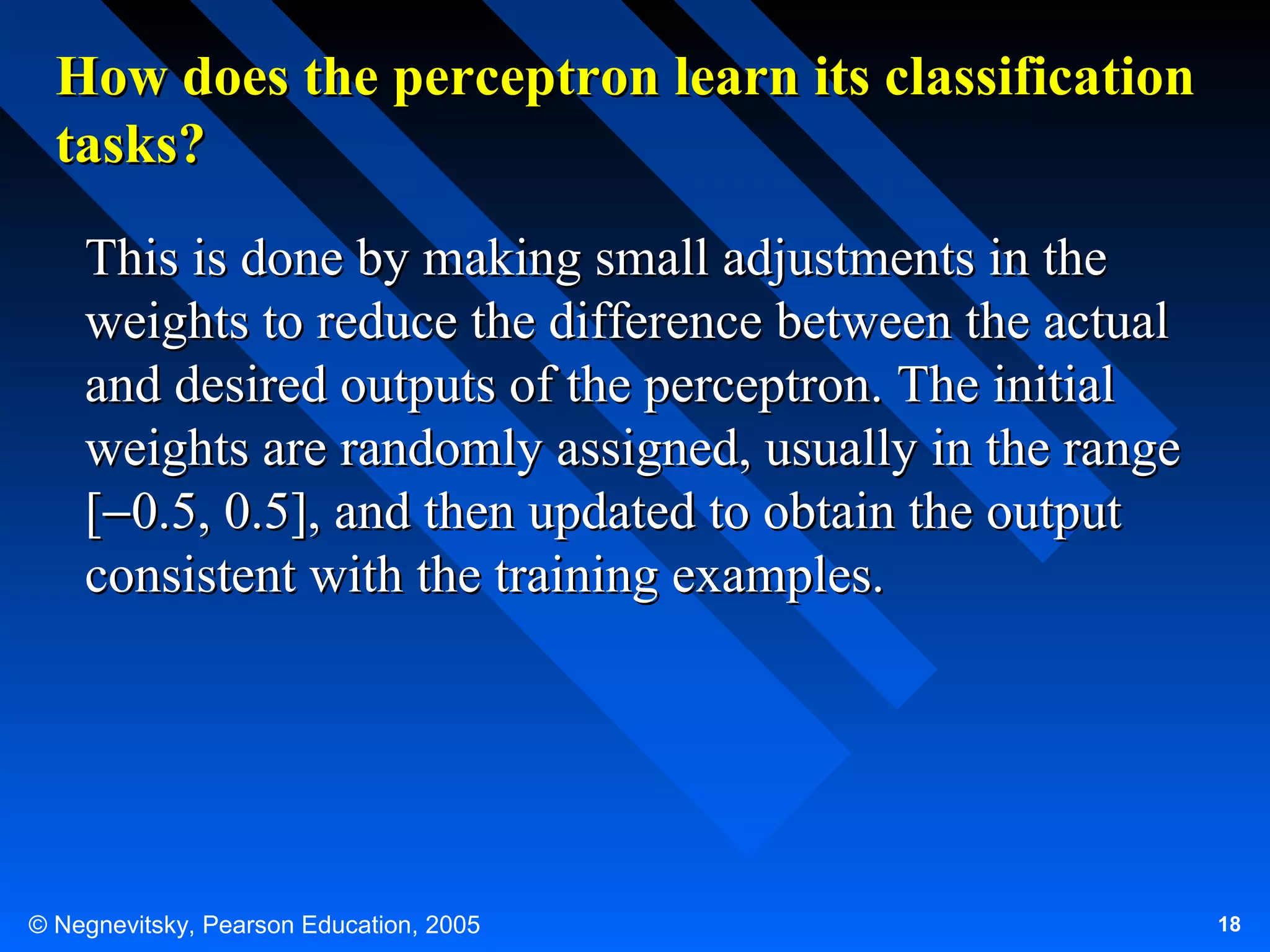 How does the perceptron learn its classification tasks?

This is done by making small adjustments in the weights to reduce the difference between the actual and desired outputs of the perceptron. The initial weights are randomly assigned, usually in the range [–0.5, 0.5], and then updated to obtain the output consistent with the training examples.

© Negnevitsky, Pearson Education, 2005

18